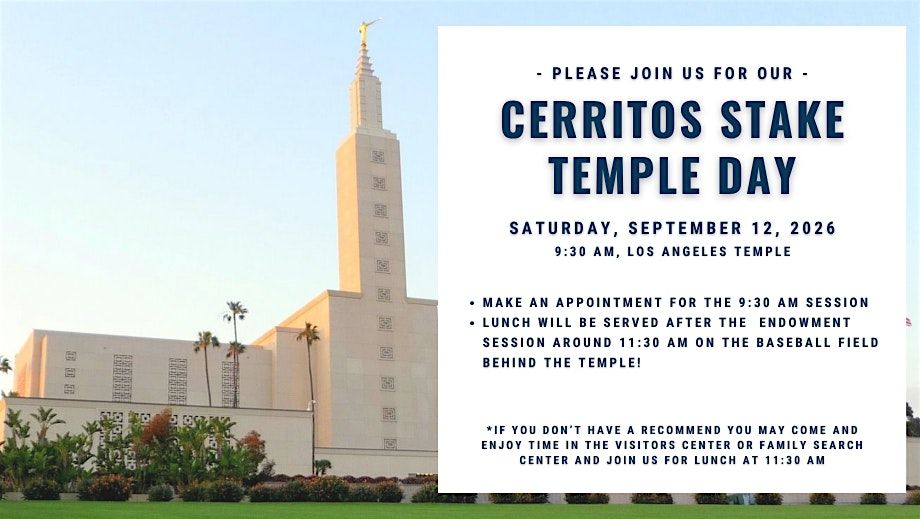 - PLEASE JOIN US FOR OUR -

CERRITOS STAKE TEMPLE DAY

SATURDAY, SEPTEMBER 12, 2026
9:30 AM, LOS ANGELES TEMPLE

• MAKE AN APPOINTMENT FOR THE 9:30 AM SESSION
• LUNCH WILL BE SERVED AFTER THE ENDOWMENT SESSION AROUND 11:30 AM ON THE BASEBALL FIELD BEHIND THE TEMPLE!

*IF YOU DON'T HAVE A RECOMMEND YOU MAY COME AND ENJOY TIME IN THE VISITORS CENTER OR FAMILY SEARCH CENTER AND JOIN US FOR LUNCH AT 11:30 AM